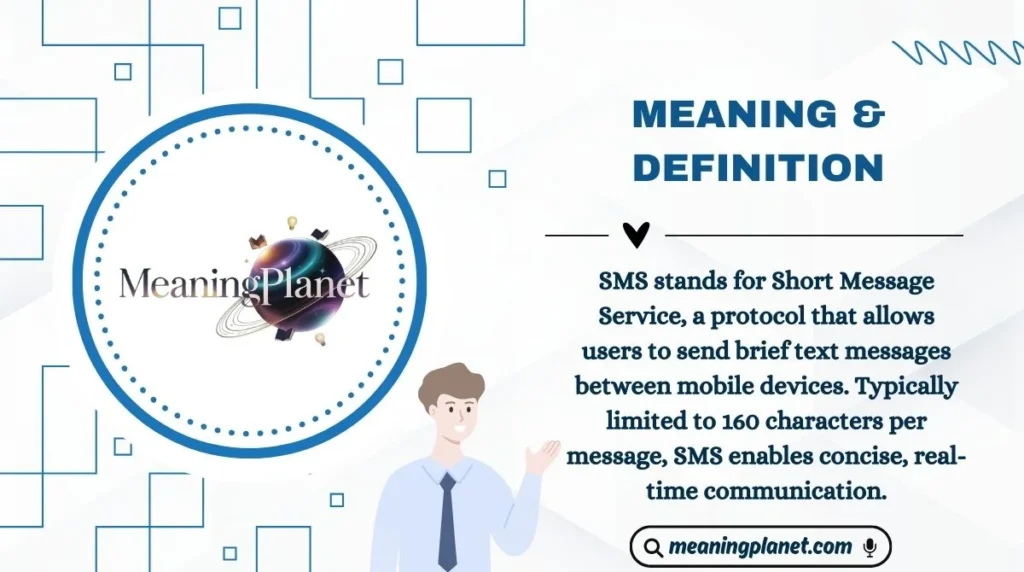 MeaningPlanet

MEANING & DEFINITION

SMS stands for Short Message Service, a protocol that allows users to send brief text messages between mobile devices. Typically limited to 160 characters per message, SMS enables concise, real-time communication.

meaningplanet.com